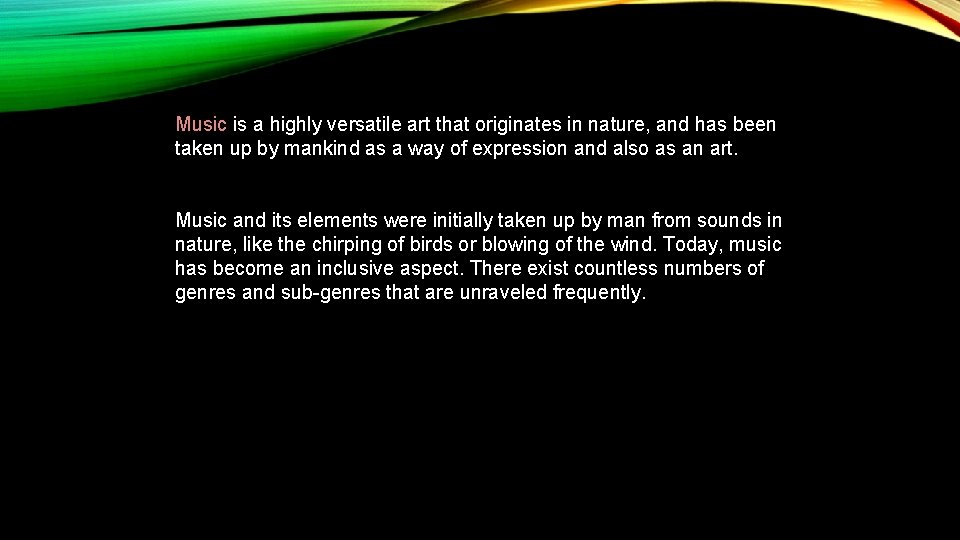 Music is a highly versatile art that originates in nature, and has been taken up by mankind as a way of expression and also as an art.

Music and its elements were initially taken up by man from sounds in nature, like the chirping of birds or blowing of the wind. Today, music has become an inclusive aspect. There exist countless numbers of genres and sub-genres that are unraveled frequently.